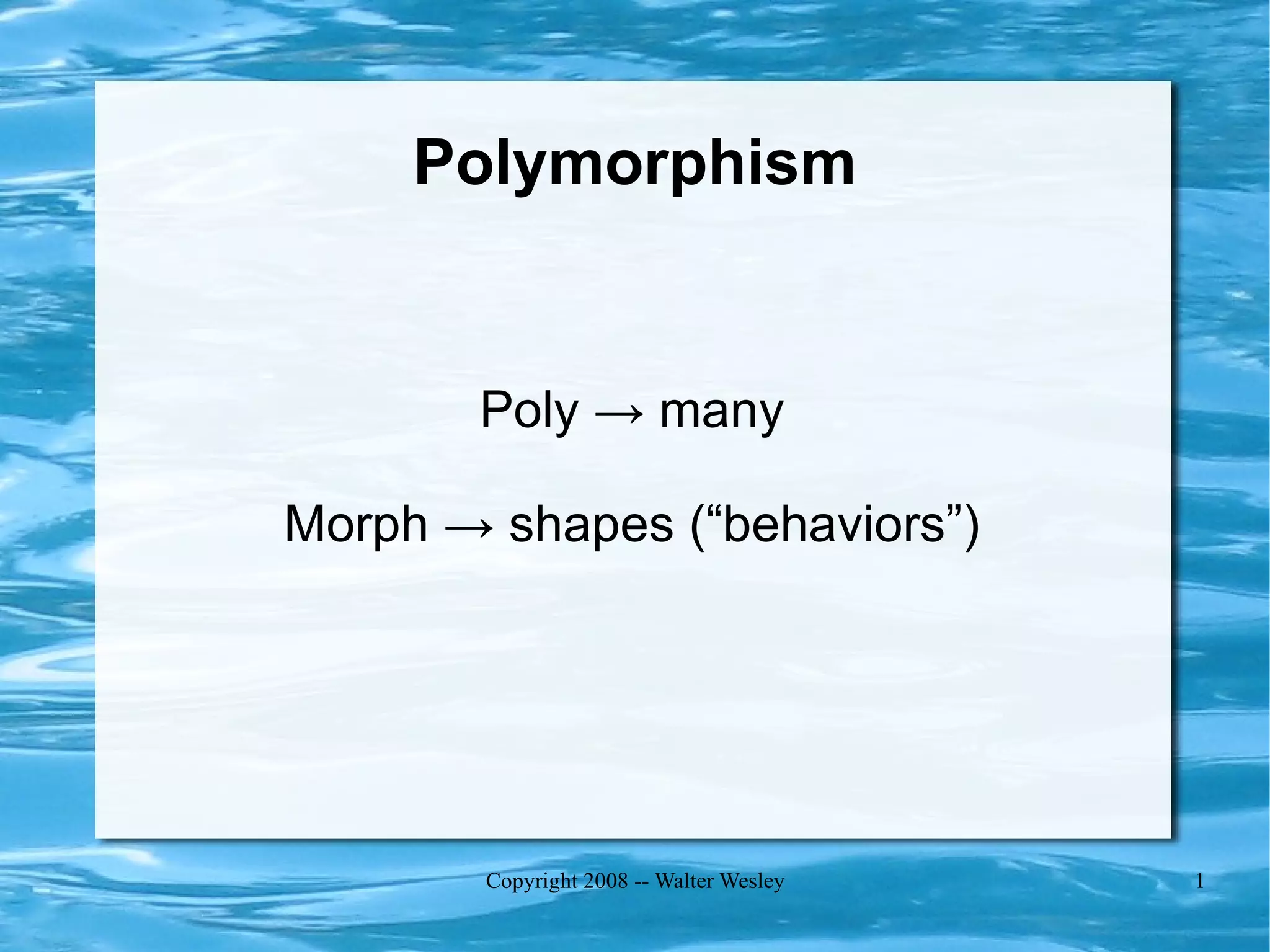 Polymorphism

Poly → many

Morph → shapes (“behaviors”)

Copyright 2008 -- Walter Wesley

1